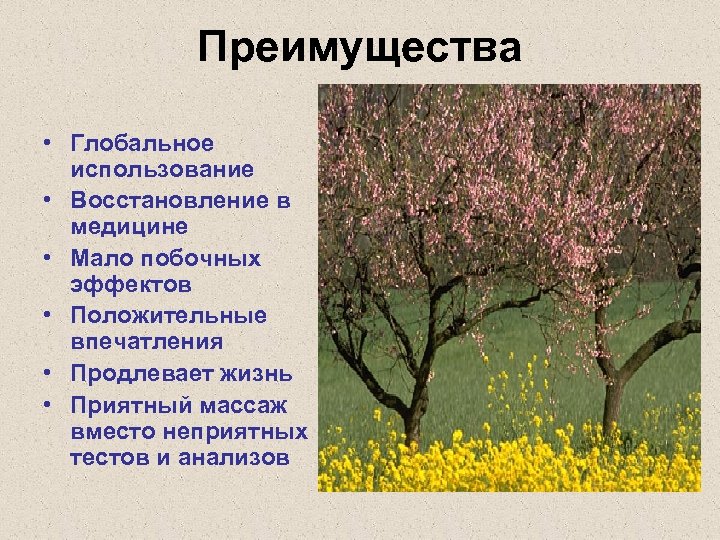 Преимущества

• Глобальное использование
• Восстановление в медицине
• Мало побочных эффектов
• Положительные впечатления
• Продлевает жизнь
• Приятный массаж вместо неприятных тестов и анализов